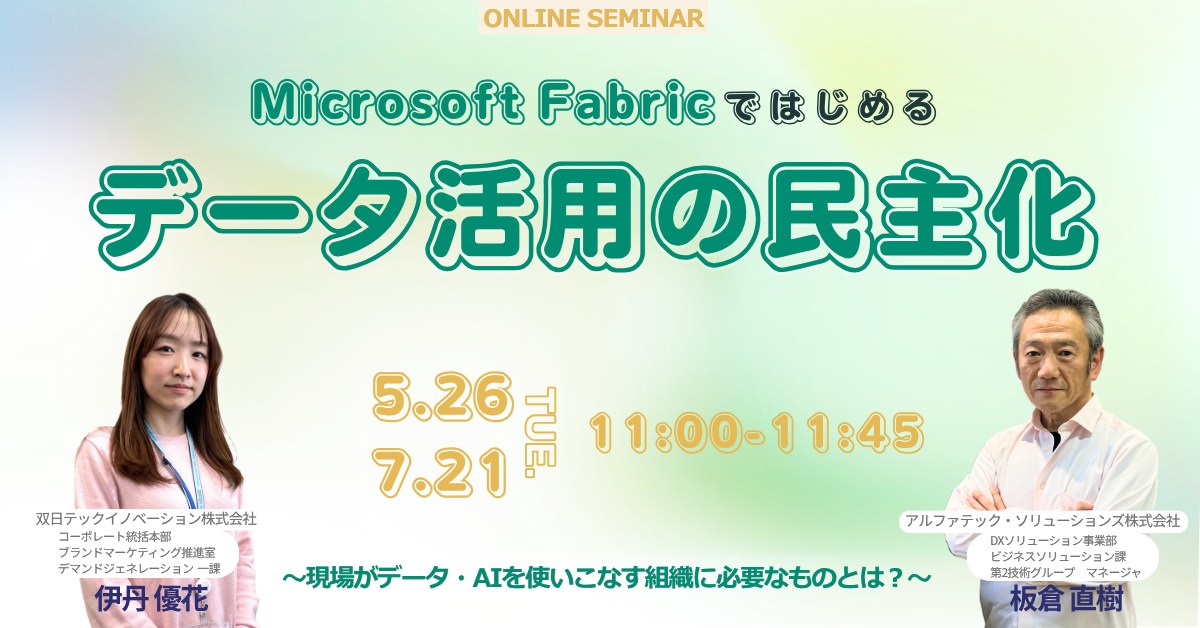 ONLINE SEMINAR

Microsoft Fabricではじめる

データ活用の民主化

5.26
7.21
TUE.

11:00-11:45

双日テックイノベーション株式会社
コーポレート統括本部
ブランドマーケティング推進室
デマンドジェネレーション 一課
伊丹 優花

～現場がデータ・AIを使いこなす組織に必要なものとは？～

アルファテック・ソリューションズ株式会社
DXソリューション事業部
ビジネスソリューション課
第2技術グループ　マネージャ
板倉 直樹